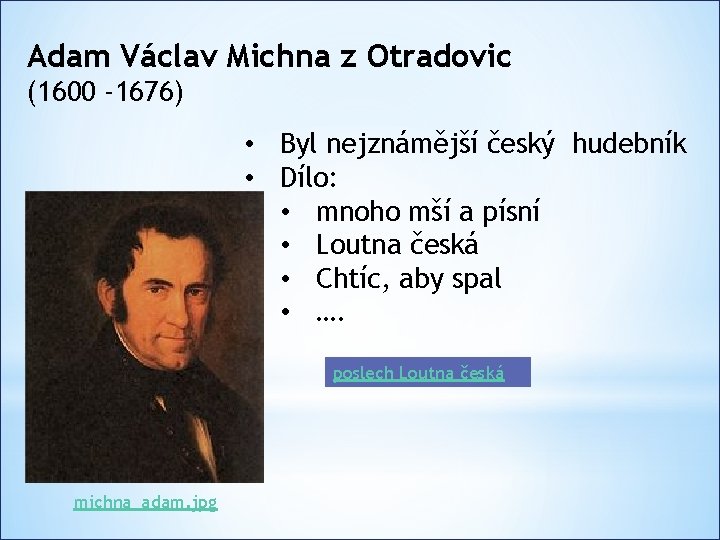 Adam Václav Michna z Otradovic
(1600 –1676)

• Byl nejznámější český hudebník
• Dílo:
  • mnoho mší a písní
  • Loutna česká
  • Chtíc, aby spal
  • ….

poslech Loutna česká

michna_adam.jpg